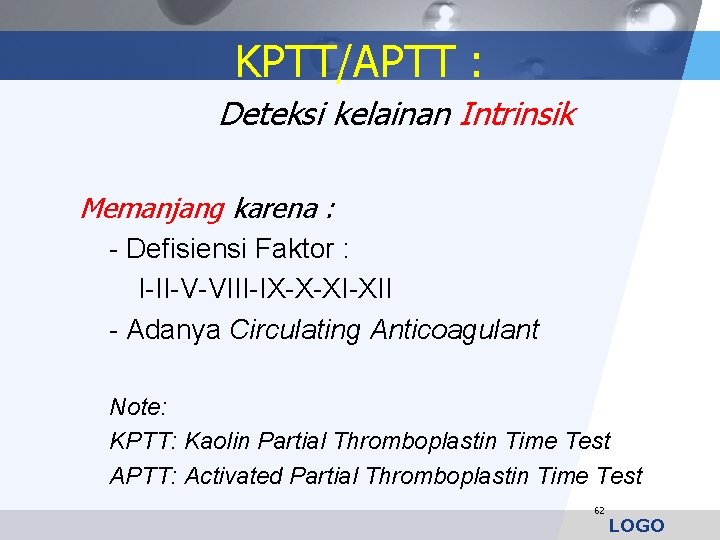 KPTT/APTT :

Deteksi kelainan Intrinsik

Memanjang karena :
- Defisiensi Faktor :
I-II-V-VIII-IX-X-XI-XII
- Adanya Circulating Anticoagulant

Note:
KPTT: Kaolin Partial Thromboplastin Time Test
APTT: Activated Partial Thromboplastin Time Test

62

LOGO